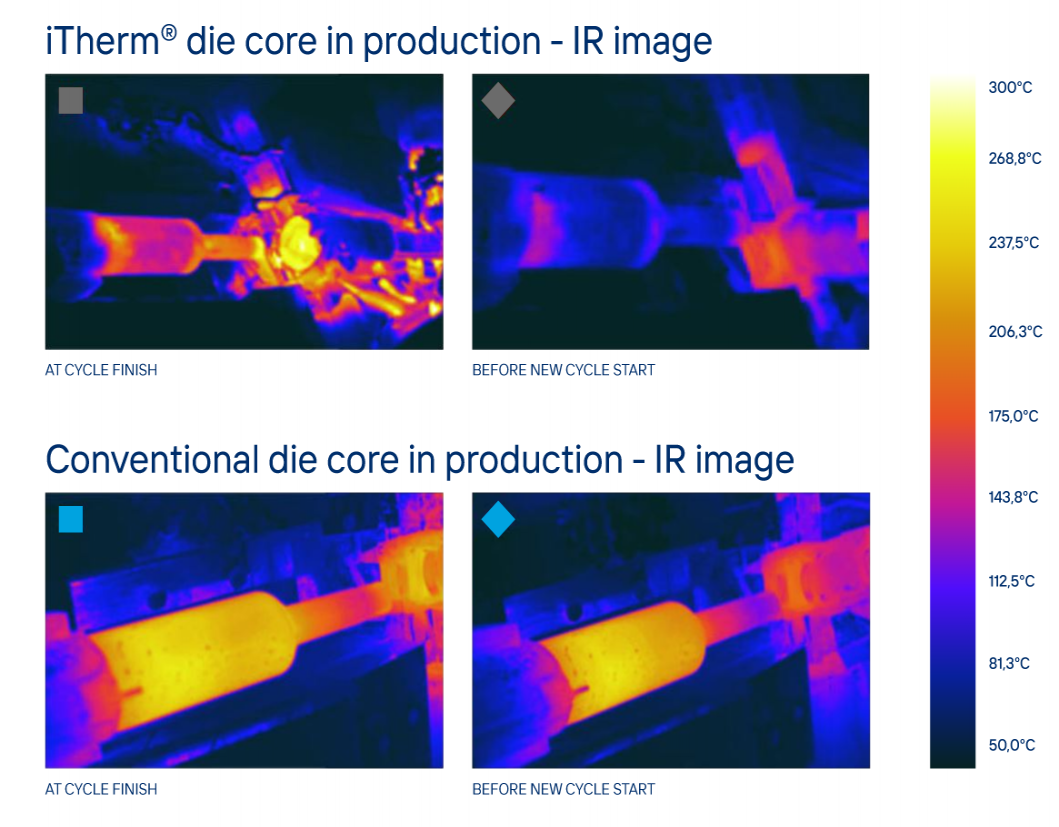 iTherm® die core in production - IR image

AT CYCLE FINISH

BEFORE NEW CYCLE START

Conventional die core in production - IR image

AT CYCLE FINISH

BEFORE NEW CYCLE START

300°C
268,8°C
237,5°C
206,3°C
175,0°C
143,8°C
112,5°C
81,3°C
50,0°C